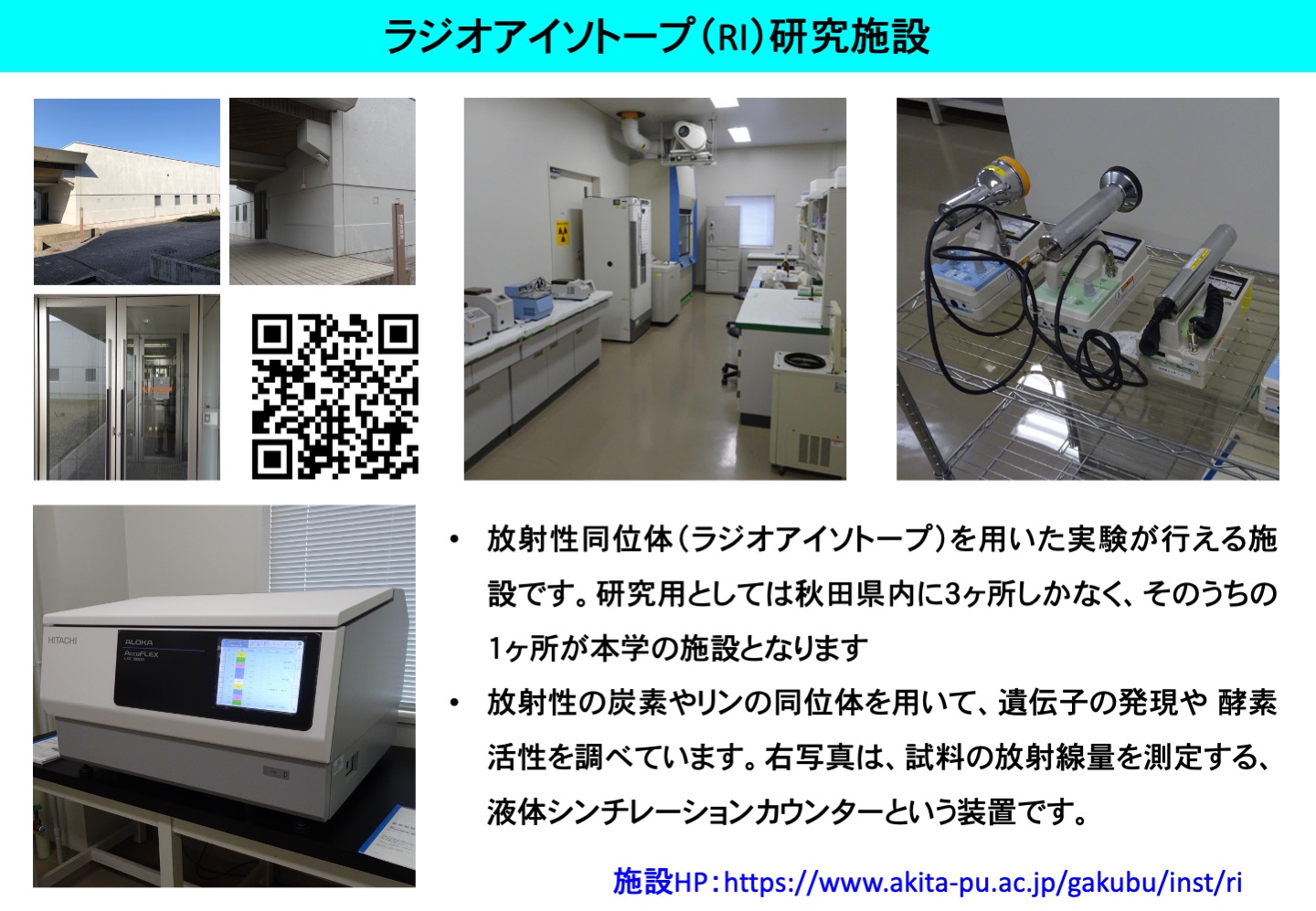 ラジオアイソトープ（RI）研究施設

HITACHI

ALOKA

AccuFLEX

• 放射性同位体（ラジオアイソトープ）を用いた実験が行える施設です。研究用としては秋田県内に3ヶ所しかなく、そのうちの1ヶ所が本学の施設となります

• 放射性の炭素やリンの同位体を用いて、遺伝子の発現や 酵素活性を調べています。右写真は、試料の放射線量を測定する、液体シンチレーションカウンターという装置です。

施設HP：https://www.akita-pu.ac.jp/gakubu/inst/ri